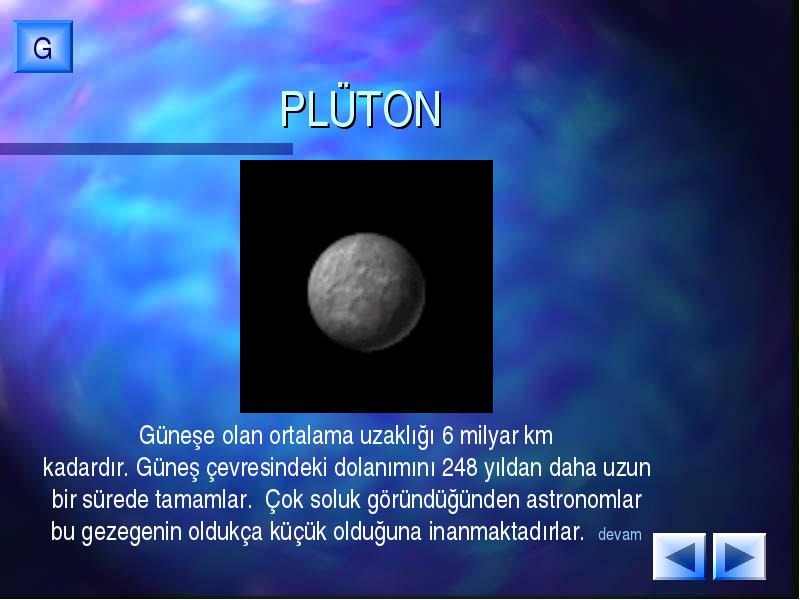 G

PLÜTON

Güneşe olan ortalama uzaklığı 6 milyar km kadardır. Güneş çevresindeki dolanımını 248 yıldan daha uzun bir sürede tamamlar. Çok soluk göründüğünden astronomlar bu gezegenin oldukça küçük olduğuna inanmaktadırlar. devam